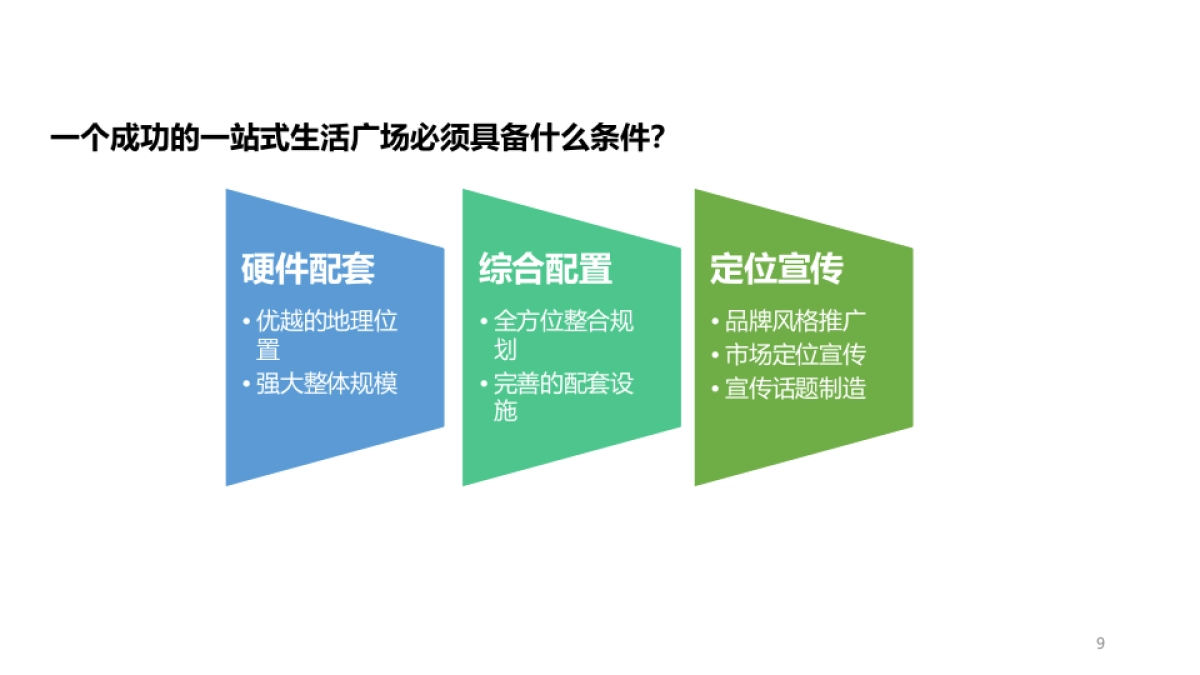 一个成功的一站式生活广场必须具备什么条件?

硬件配套
• 优越的地理位置
• 强大整体规模

综合配置
• 全方位整合规划
• 完善的配套设施

定位宣传
• 品牌风格推广
• 市场定位宣传
• 宣传话题制造

9